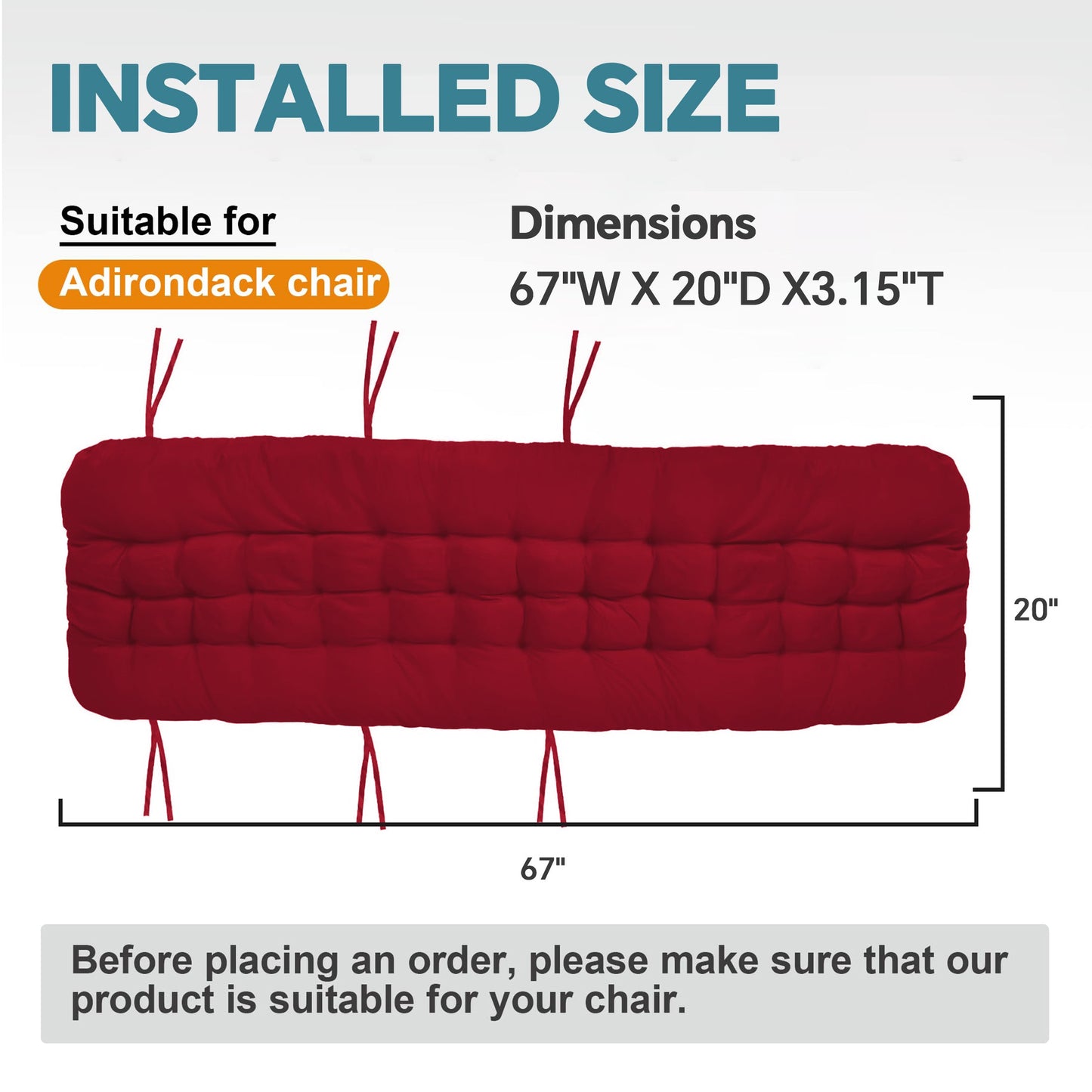 INSTALLED SIZE

Suitable for

Adirondack chair

Dimensions

67"W X 20"D X3.15"T

20"

67"

Before placing an order, please make sure that our product is suitable for your chair.